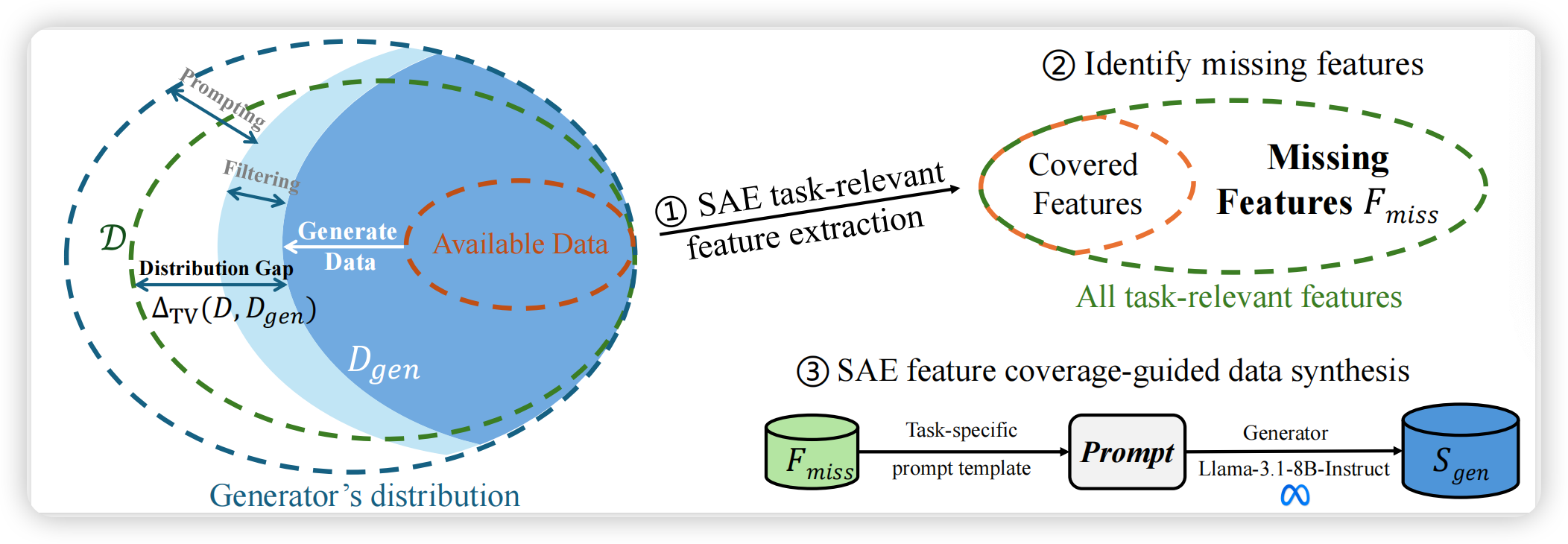 Prompting

Filtering

$\mathcal{D}$

Generate Data

Available Data

Distribution Gap

$\Delta_{TV}(D, D_{gen})$

$D_{gen}$

Generator's distribution

① SAE task-relevant feature extraction

② Identify missing features

Covered Features

Missing Features $F_{miss}$

All task-relevant features

③ SAE feature coverage-guided data synthesis

$F_{miss}$

Task-specific prompt template

Prompt

Generator Llama-3.1-8B-Instruct

$S_{gen}$